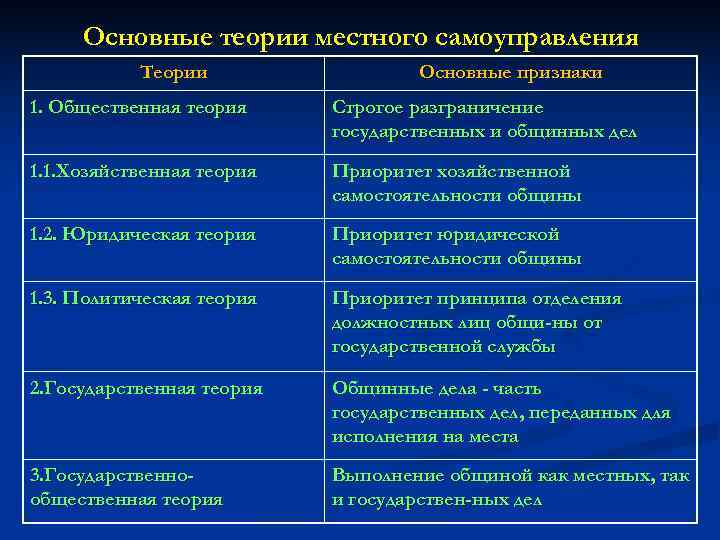 Основные теории местного самоуправления

| Теории | Основные признаки |
|---|---|
| 1. Общественная теория | Строгое разграничение государственных и общинных дел |
| 1.1.Хозяйственная теория | Приоритет хозяйственной самостоятельности общины |
| 1.2. Юридическая теория | Приоритет юридической самостоятельности общины |
| 1.3. Политическая теория | Приоритет принципа отделения должностных лиц общи-ны от государственной службы |
| 2.Государственная теория | Общинные дела - часть государственных дел, переданных для исполнения на места |
| 3.Государственно-общественная теория | Выполнение общиной как местных, так и государствен-ных дел |